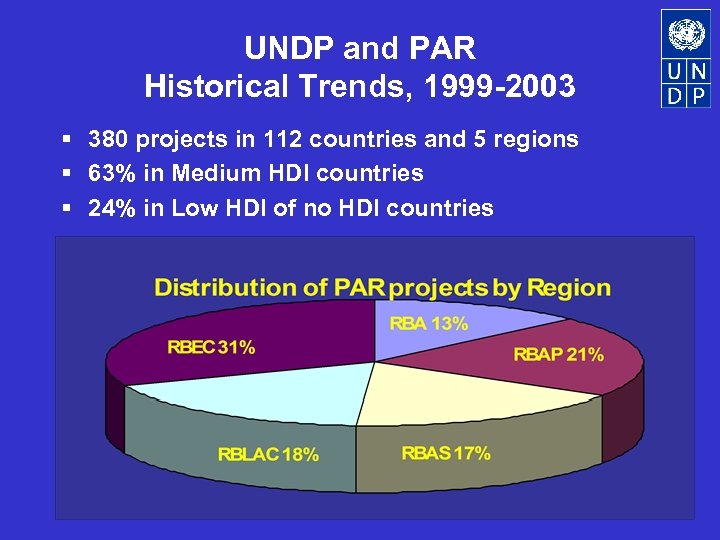 U N
D P

UNDP and PAR
Historical Trends, 1999-2003

▪ 380 projects in 112 countries and 5 regions
▪ 63% in Medium HDI countries
▪ 24% in Low HDI of no HDI countries

Distribution of PAR projects by Region

RBA 13%
RBAP 21%
RBAS 17%
RBLAC 18%
RBEC 31%